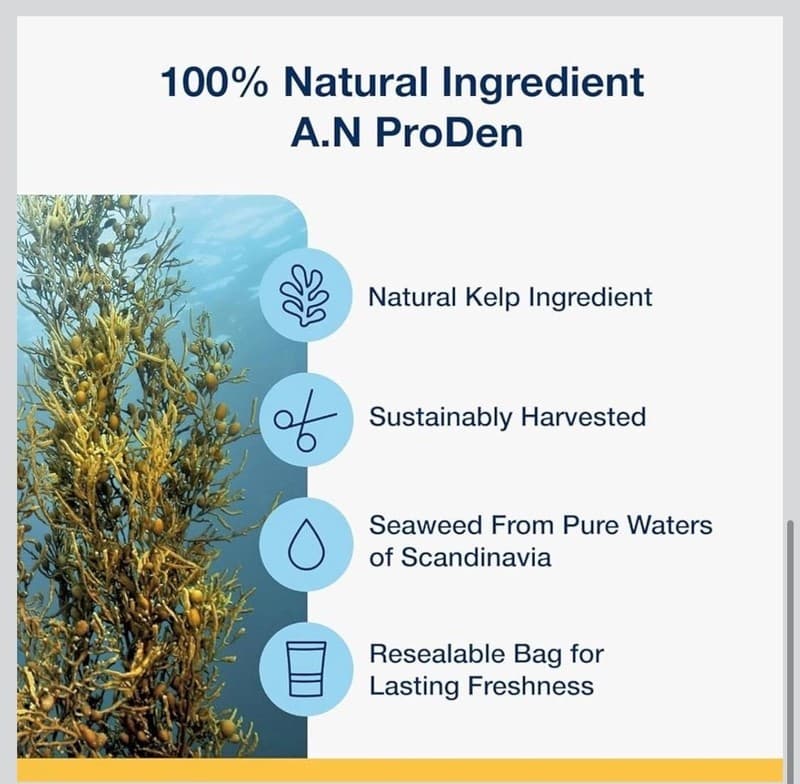 100% Natural Ingredient
A.N ProDen

Natural Kelp Ingredient

Sustainably Harvested

Seaweed From Pure Waters of Scandinavia

Resealable Bag for Lasting Freshness